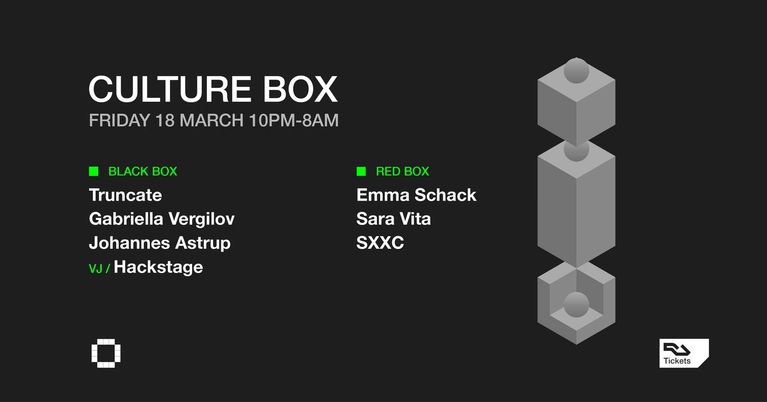 CULTURE BOX
FRIDAY 18 MARCH 10PM-8AM

BLACK BOX
Truncate
Gabriella Vergilov
Johannes Astrup
VJ / Hackstage

RED BOX
Emma Schack
Sara Vita
SXXC

Tickets